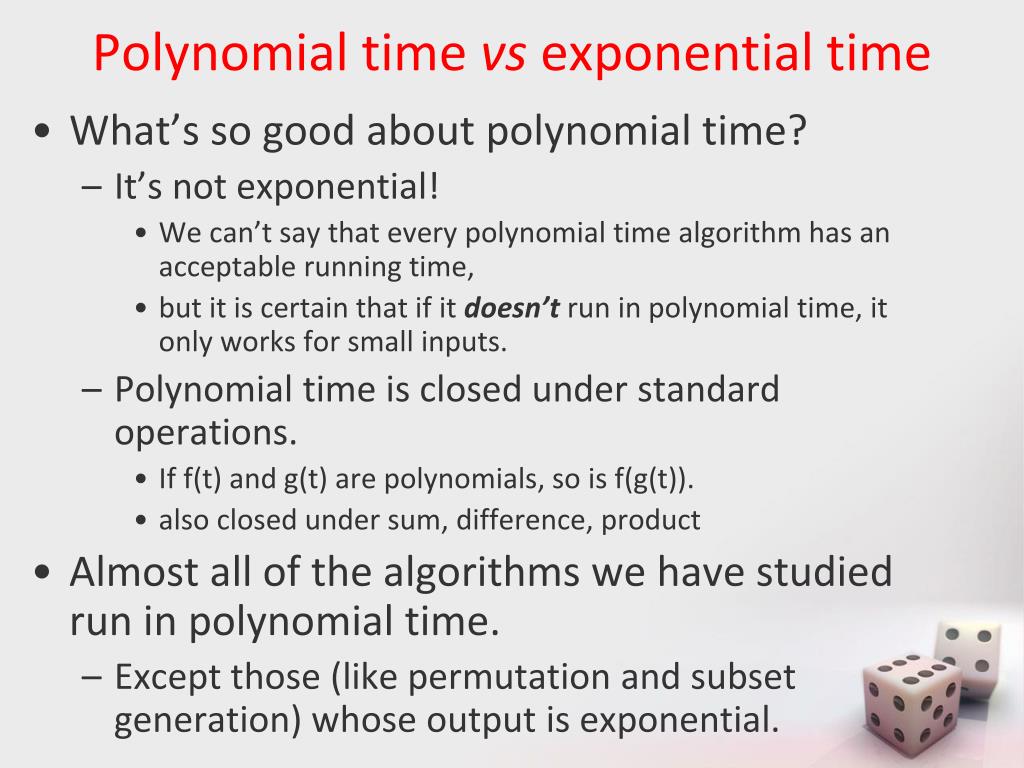 Polynomial time vs exponential time

• What's so good about polynomial time?
  – It's not exponential!
    • We can't say that every polynomial time algorithm has an acceptable running time,
    • but it is certain that if it doesn't run in polynomial time, it only works for small inputs.
  – Polynomial time is closed under standard operations.
    • If f(t) and g(t) are polynomials, so is f(g(t)).
    • also closed under sum, difference, product
• Almost all of the algorithms we have studied run in polynomial time.
  – Except those (like permutation and subset generation) whose output is exponential.